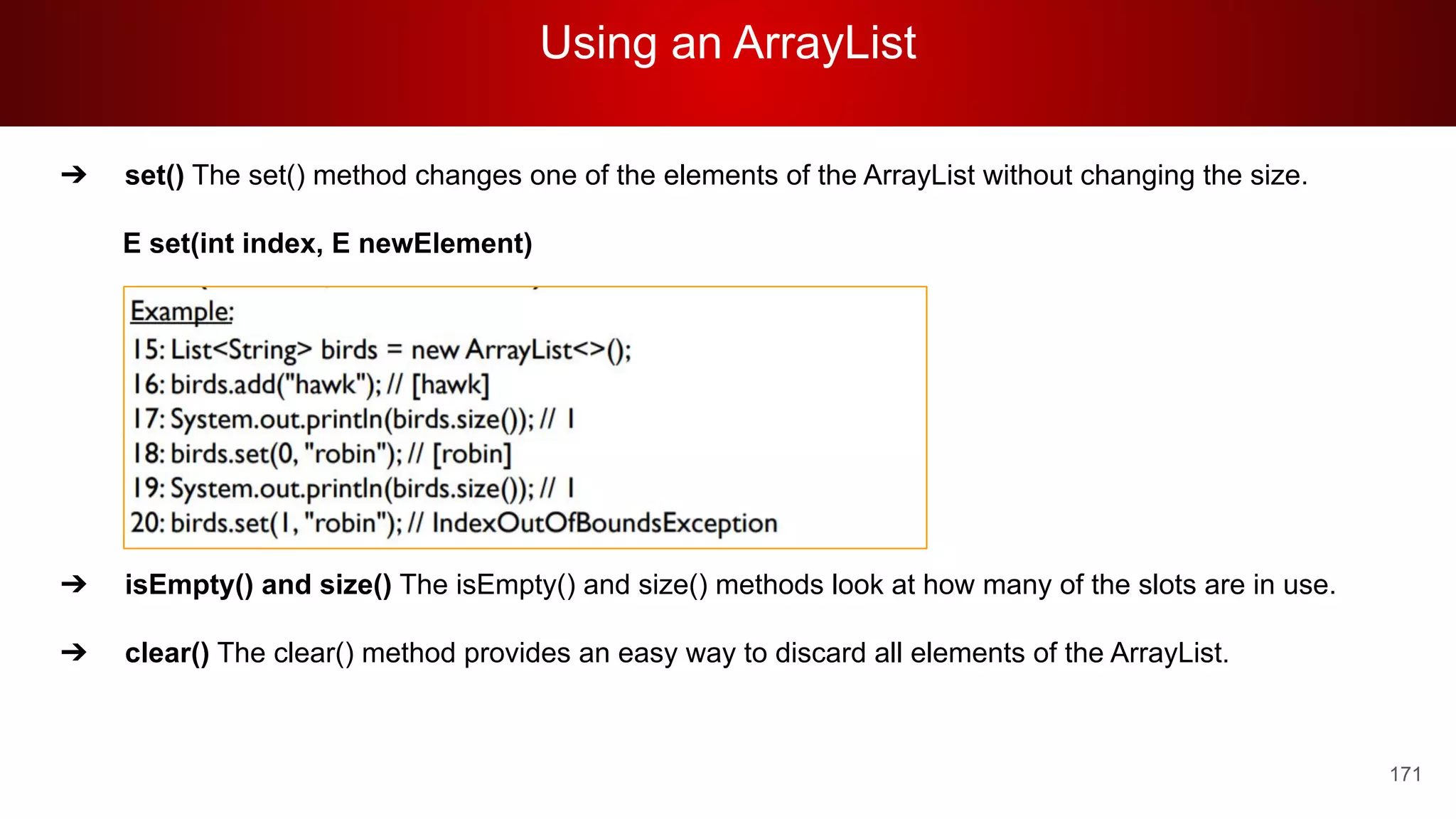 Using an ArrayList

➔ set() The set() method changes one of the elements of the ArrayList without changing the size.

E set(int index, E newElement)

Example:
15: List<String> birds = new ArrayList<>();
16: birds.add("hawk"); // [hawk]
17: System.out.println(birds.size()); // 1
18: birds.set(0, "robin"); // [robin]
19: System.out.println(birds.size()); // 1
20: birds.set(1, "robin"); // IndexOutOfBoundsException

➔ isEmpty() and size() The isEmpty() and size() methods look at how many of the slots are in use.

➔ clear() The clear() method provides an easy way to discard all elements of the ArrayList.

171